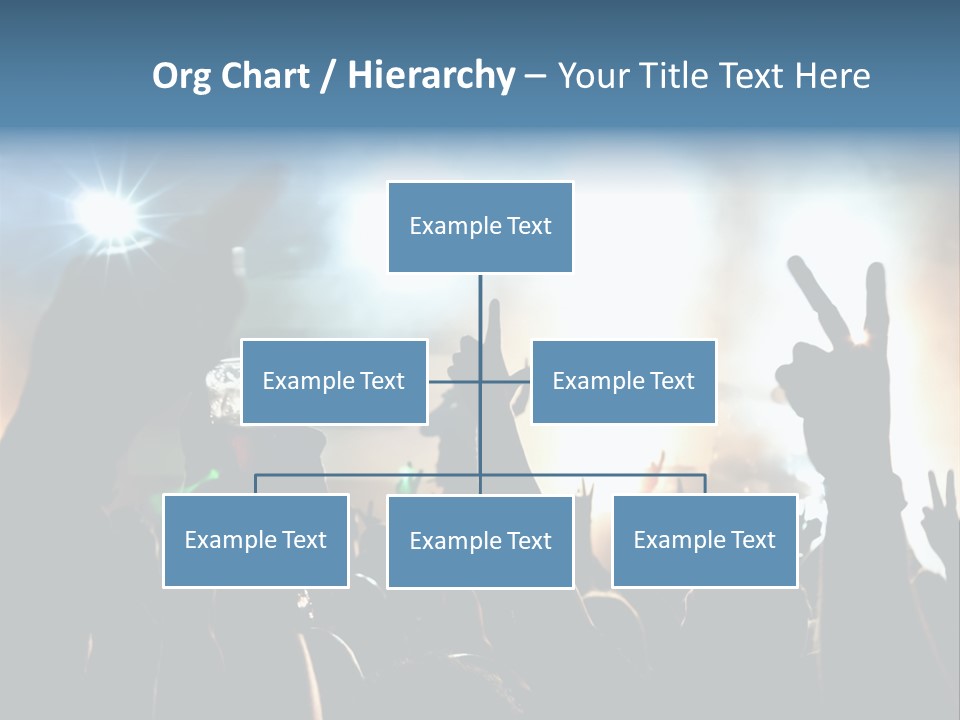 Org Chart / Hierarchy – Your Title Text Here

Example Text

Example Text

Example Text

Example Text

Example Text

Example Text